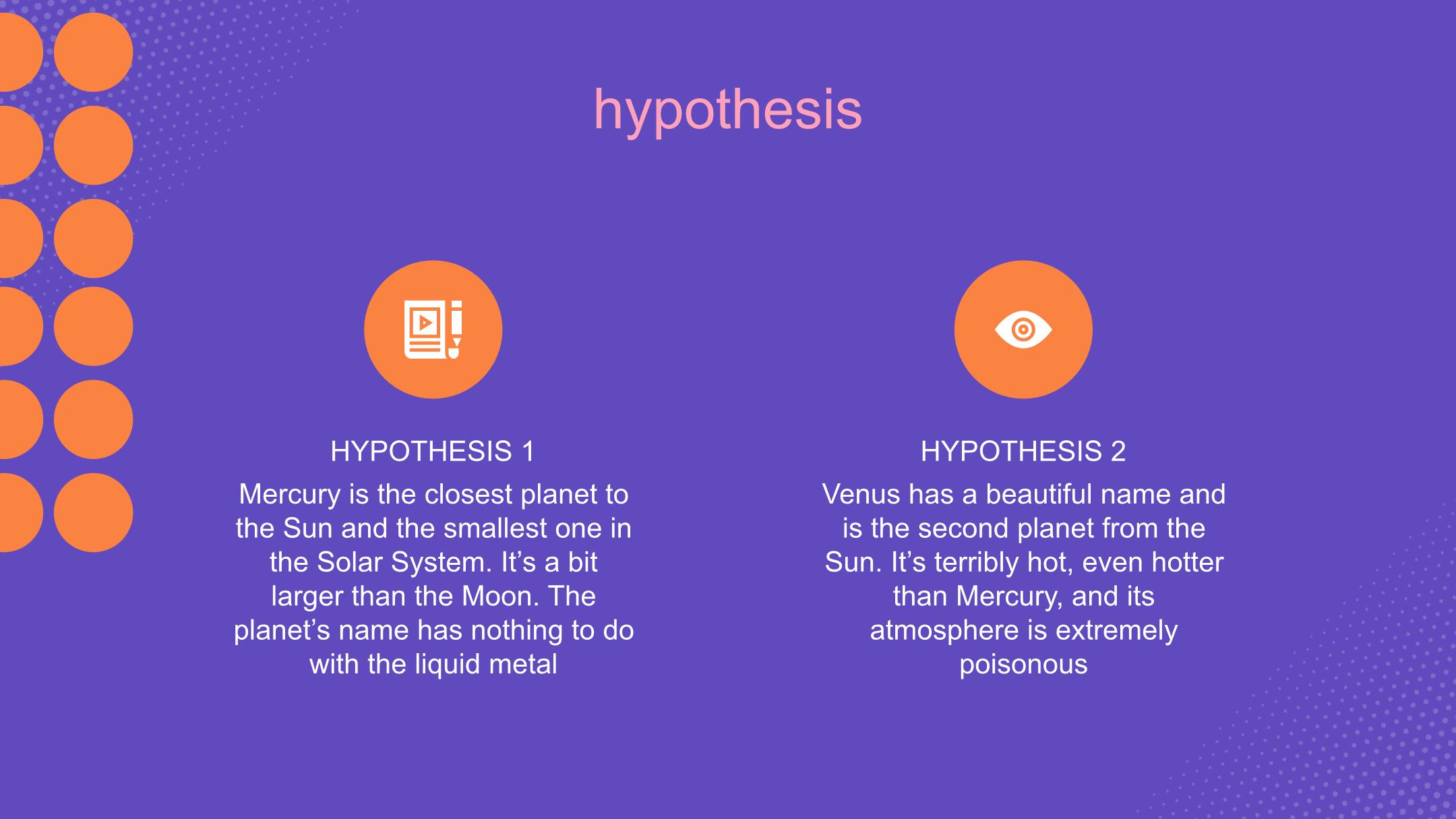 hypothesis

HYPOTHESIS 1

Mercury is the closest planet to the Sun and the smallest one in the Solar System. It’s a bit larger than the Moon. The planet’s name has nothing to do with the liquid metal

HYPOTHESIS 2

Venus has a beautiful name and is the second planet from the Sun. It’s terribly hot, even hotter than Mercury, and its atmosphere is extremely poisonous